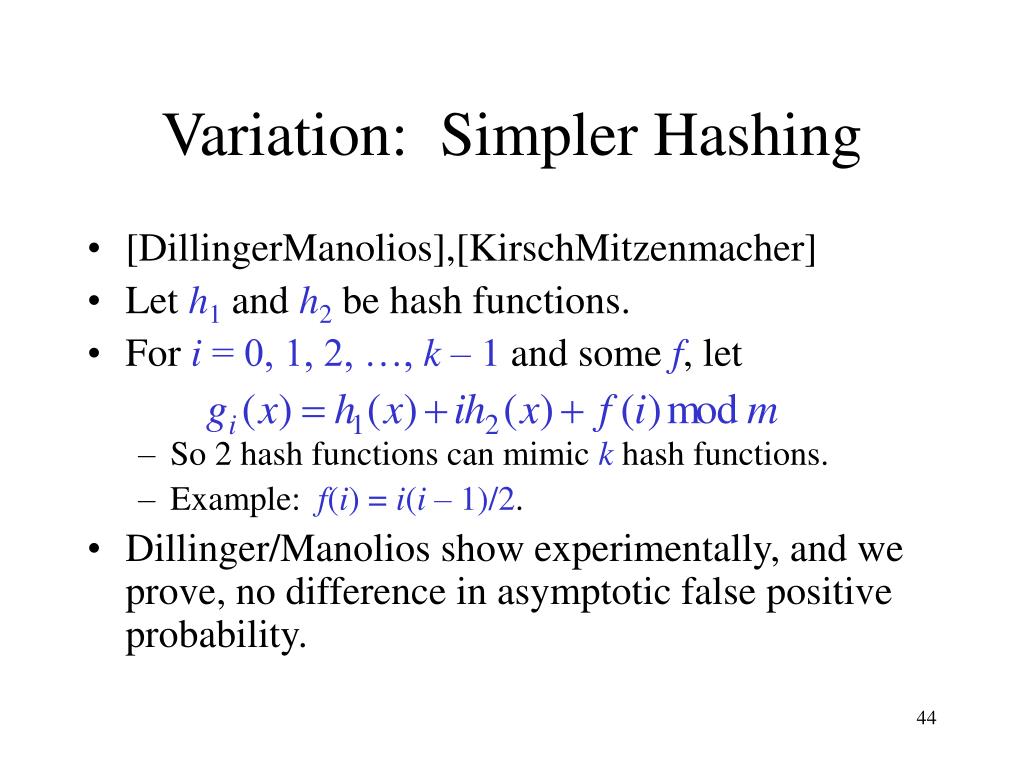 Variation: Simpler Hashing

• [DillingerManolios],[KirschMitzenmacher]
• Let $h_1$ and $h_2$ be hash functions.
• For $i = 0, 1, 2, \ldots, k - 1$ and some $f$, let

$g_i(x) = h_1(x) + ih_2(x) + f(i) \bmod m$

– So 2 hash functions can mimic $k$ hash functions.
– Example: $f(i) = i(i - 1)/2$.

• Dillinger/Manolios show experimentally, and we prove, no difference in asymptotic false positive probability.

44